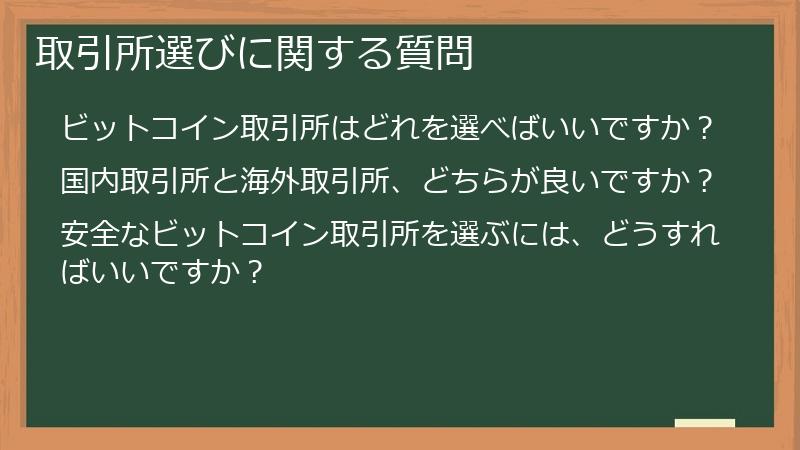 取引所選びに関する質問

ビットコイン取引所はどれを選べばいいですか？

国内取引所と海外取引所、どちらが良いですか？

安全なビットコイン取引所を選ぶには、どうすればいいですか？